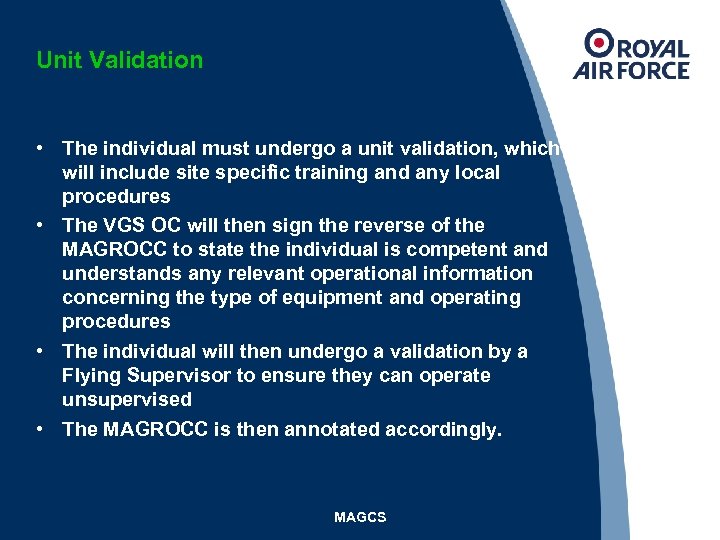 Unit Validation

ROYAL AIR FORCE

• The individual must undergo a unit validation, which will include site specific training and any local procedures
• The VGS OC will then sign the reverse of the MAGROCC to state the individual is competent and understands any relevant operational information concerning the type of equipment and operating procedures
• The individual will then undergo a validation by a Flying Supervisor to ensure they can operate unsupervised
• The MAGROCC is then annotated accordingly.

MAGCS